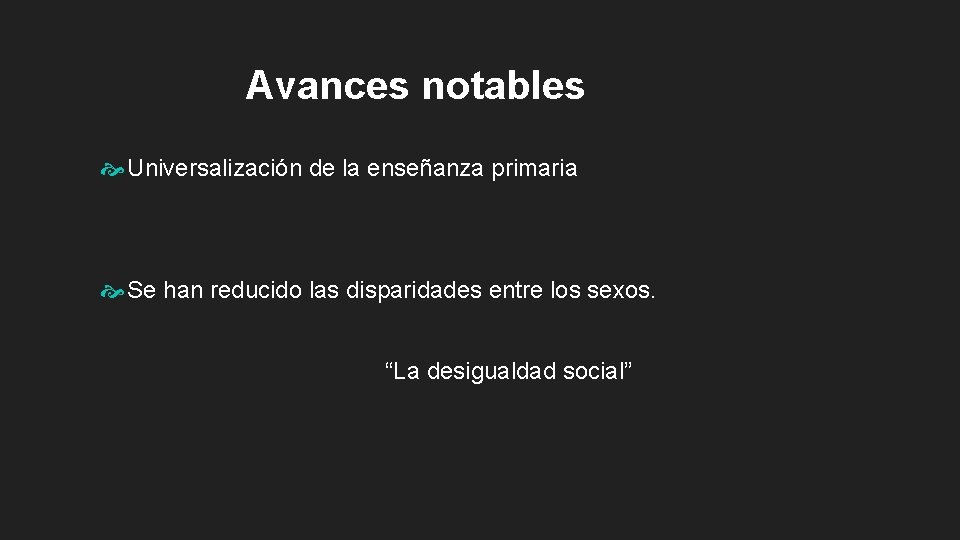 Avances notables

Universalización de la enseñanza primaria

Se han reducido las disparidades entre los sexos.

“La desigualdad social”